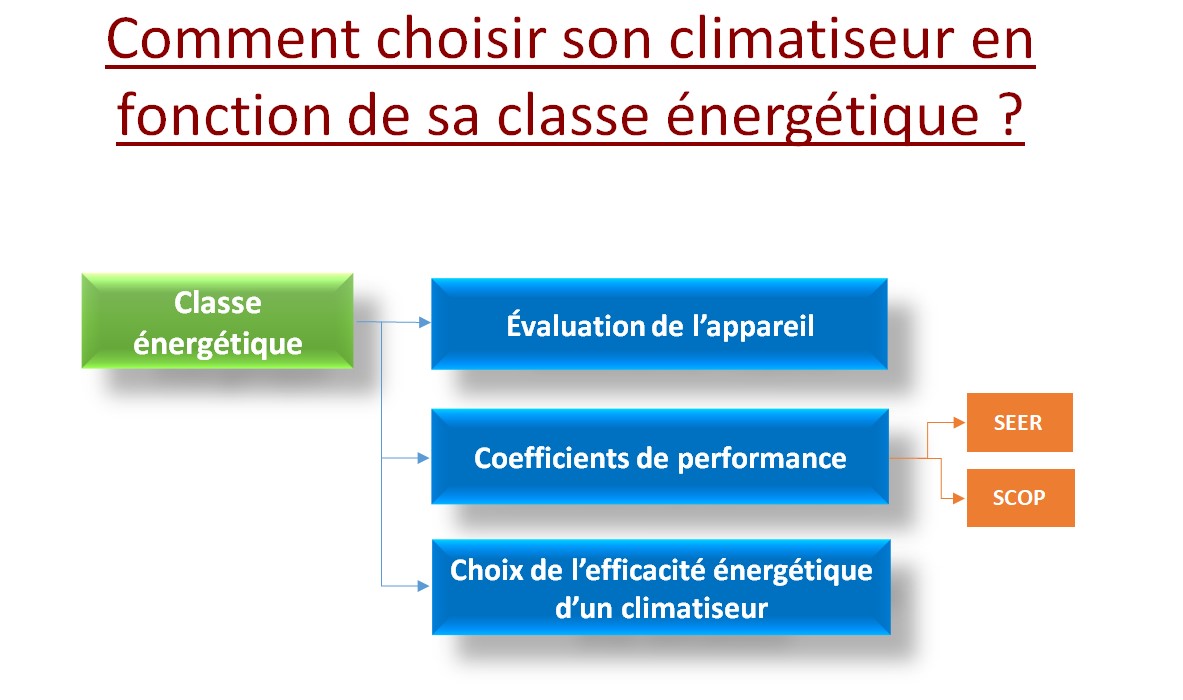 Comment choisir son climatiseur en fonction de sa classe énergétique ?

Classe énergétique

Évaluation de l’appareil

Coefficients de performance

SEER

SCOP

Choix de l’efficacité énergétique d’un climatiseur